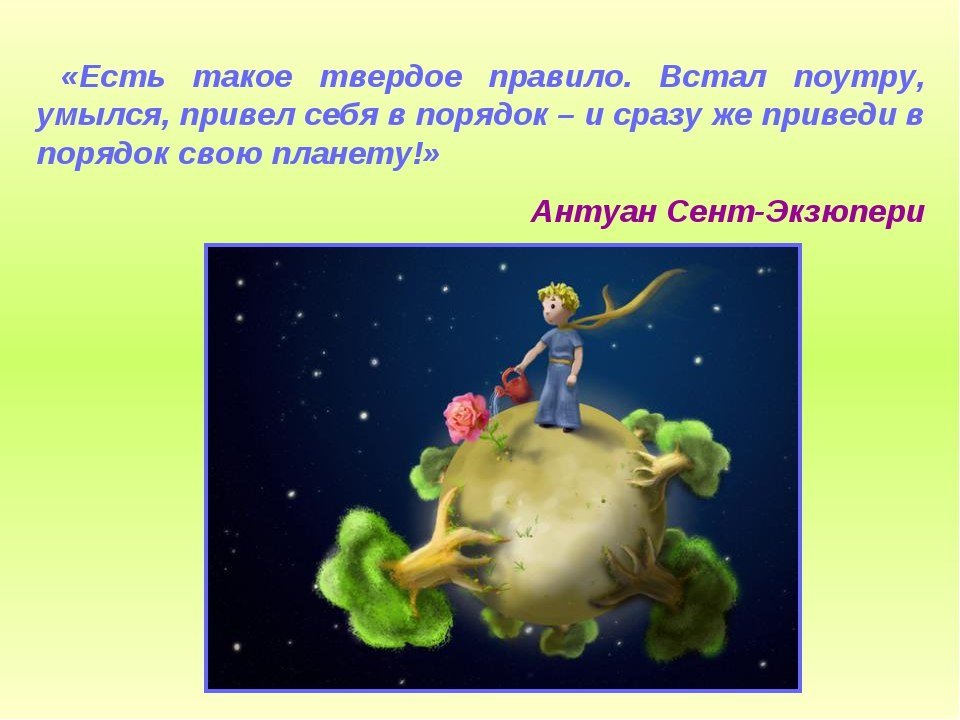 «Есть такое твердое правило. Встал поутру, умылся, привел себя в порядок – и сразу же приведи в порядок свою планету!»

Антуан Сент-Экзюпери